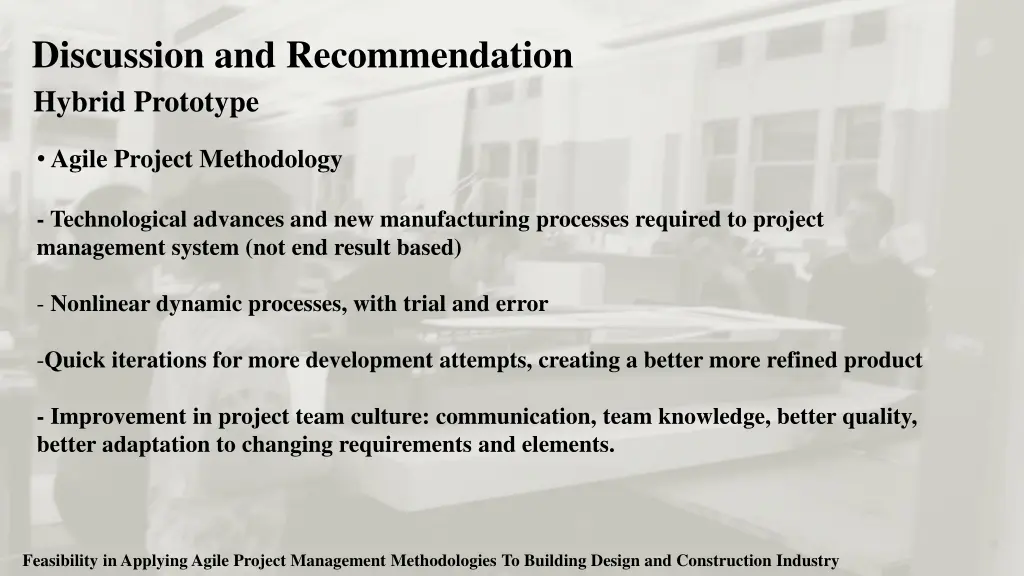 Discussion and Recommendation
Hybrid Prototype

• Agile Project Methodology

- Technological advances and new manufacturing processes required to project management system (not end result based)

- Nonlinear dynamic processes, with trial and error

-Quick iterations for more development attempts, creating a better more refined product

- Improvement in project team culture: communication, team knowledge, better quality, better adaptation to changing requirements and elements.

Feasibility in Applying Agile Project Management Methodologies To Building Design and Construction Industry